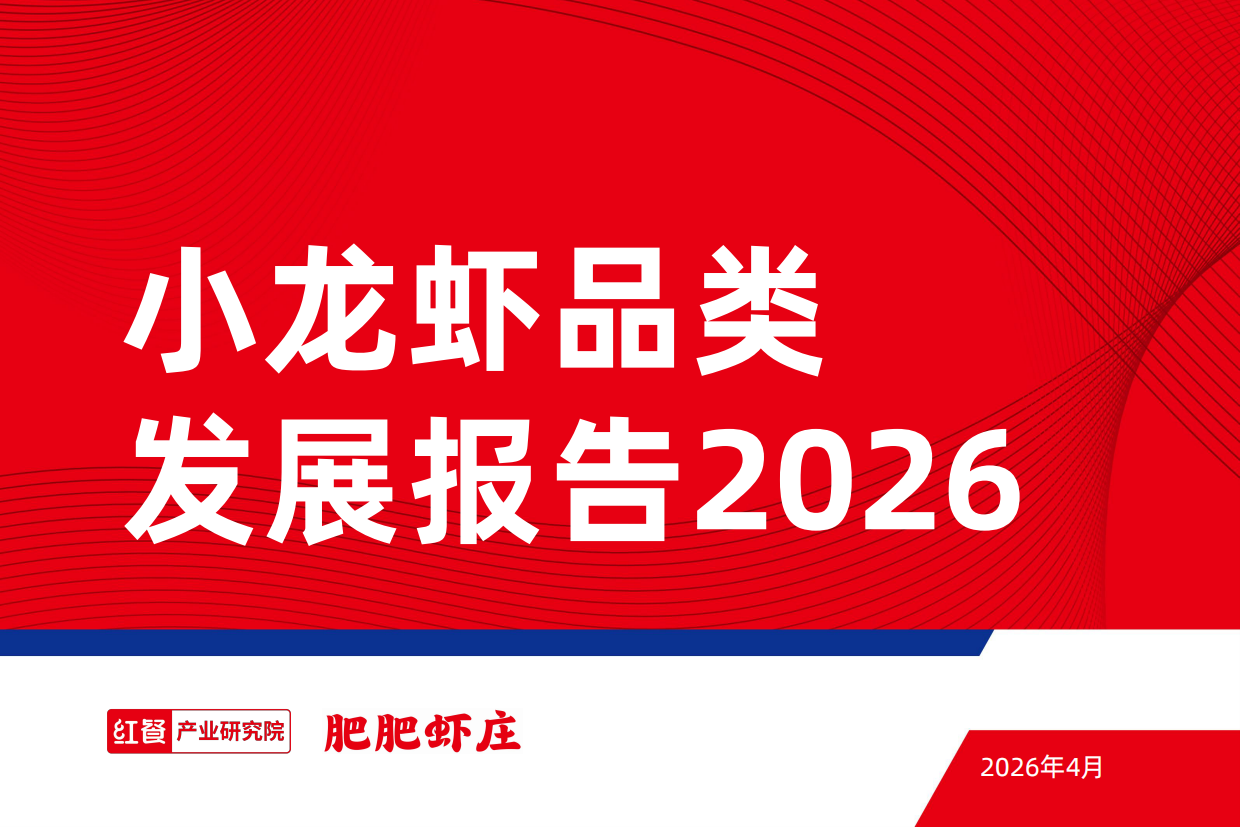 小龙虾品类
发展报告2026

红餐 产业研究院

肥肥虾庄

2026年4月